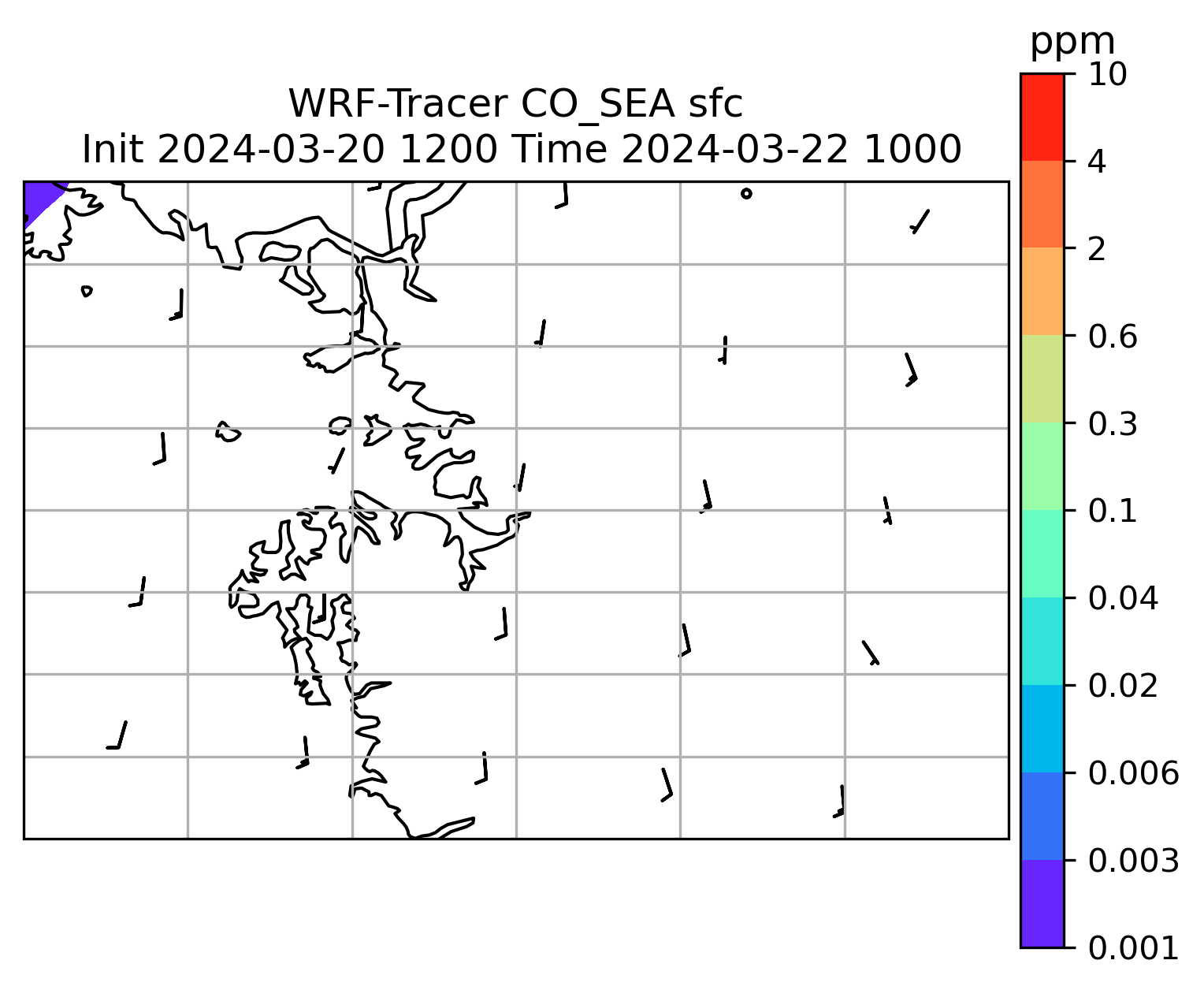 WRF-Tracer CO_SEA sfc
Init 2024-03-20 1200 Time 2024-03-22 1000

ppm
10
4
2
0.6
0.3
0.1
0.04
0.02
0.006
0.003
0.001